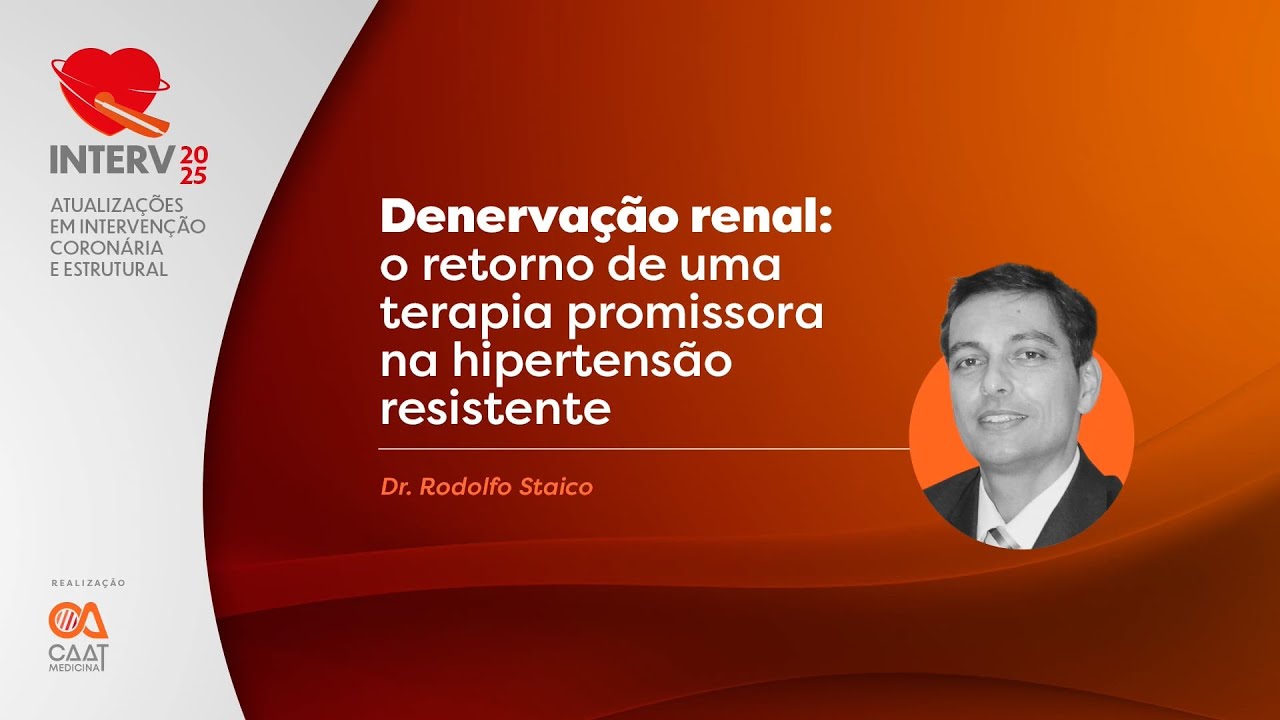 INTERV 2025
ATUALIZAÇÕES EM INTERVENÇÃO CORONÁRIA E ESTRUTURAL

REALIZAÇÃO
CAAT MEDICINA

Denervação renal: o retorno de uma terapia promissora na hipertensão resistente

Dr. Rodolfo Staico